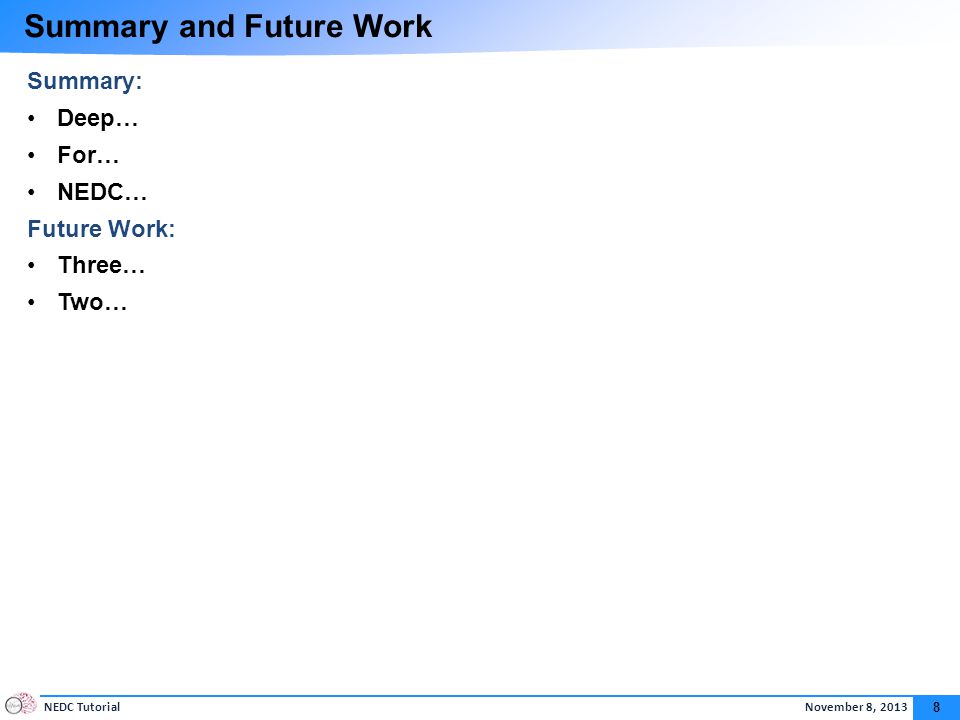 Summary and Future Work

Summary:

• Deep…

• For…

• NEDC…

Future Work:

• Three…

• Two…

NEDC Tutorial

November 8, 2013

8